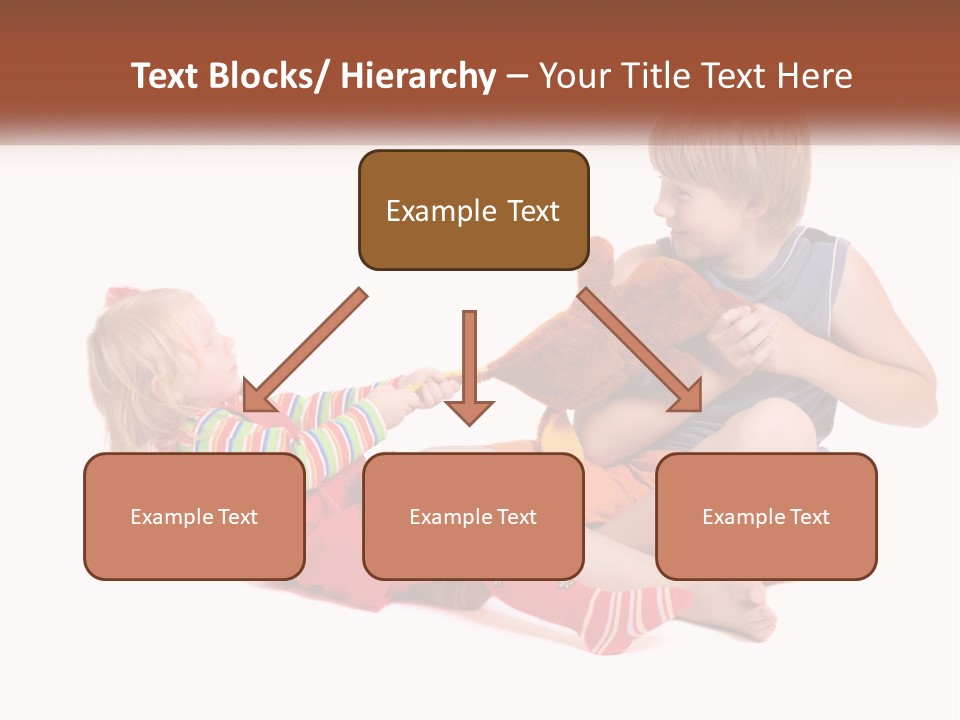 Text Blocks/ Hierarchy – Your Title Text Here

Example Text

Example Text

Example Text

Example Text